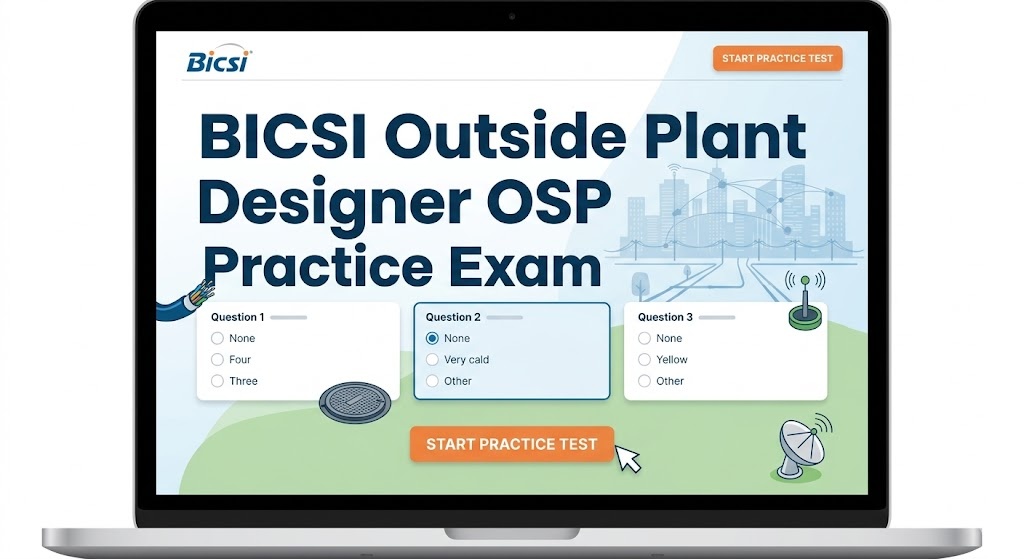 Bicsi

START PRACTICE TEST

BICSI Outside Plant Designer OSP Practice Exam

Question 1
None
Four
Three

Question 2
None
Very cald
Other

Question 3
None
Yellow
Other

START PRACTICE TEST